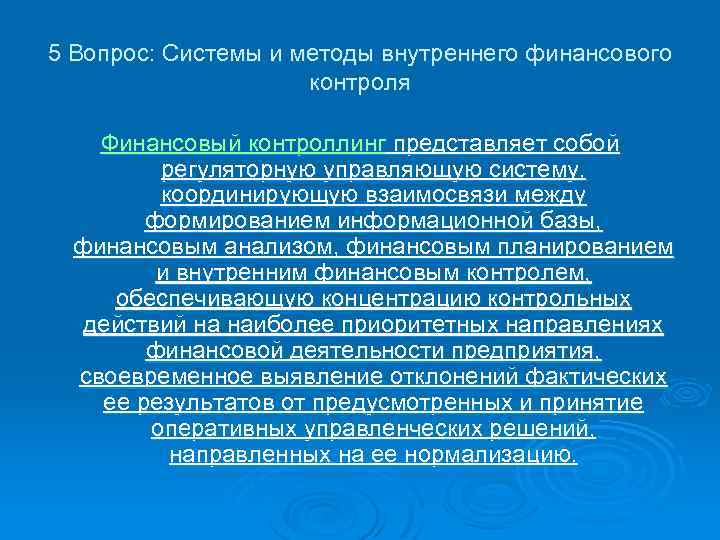 5 Вопрос: Системы и методы внутреннего финансового контроля

Финансовый контроллинг представляет собой регуляторную управляющую систему, координирующую взаимосвязи между формированием информационной базы, финансовым анализом, финансовым планированием и внутренним финансовым контролем, обеспечивающую концентрацию контрольных действий на наиболее приоритетных направлениях финансовой деятельности предприятия, своевременное выявление отклонений фактических ее результатов от предусмотренных и принятие оперативных управленческих решений, направленных на ее нормализацию.